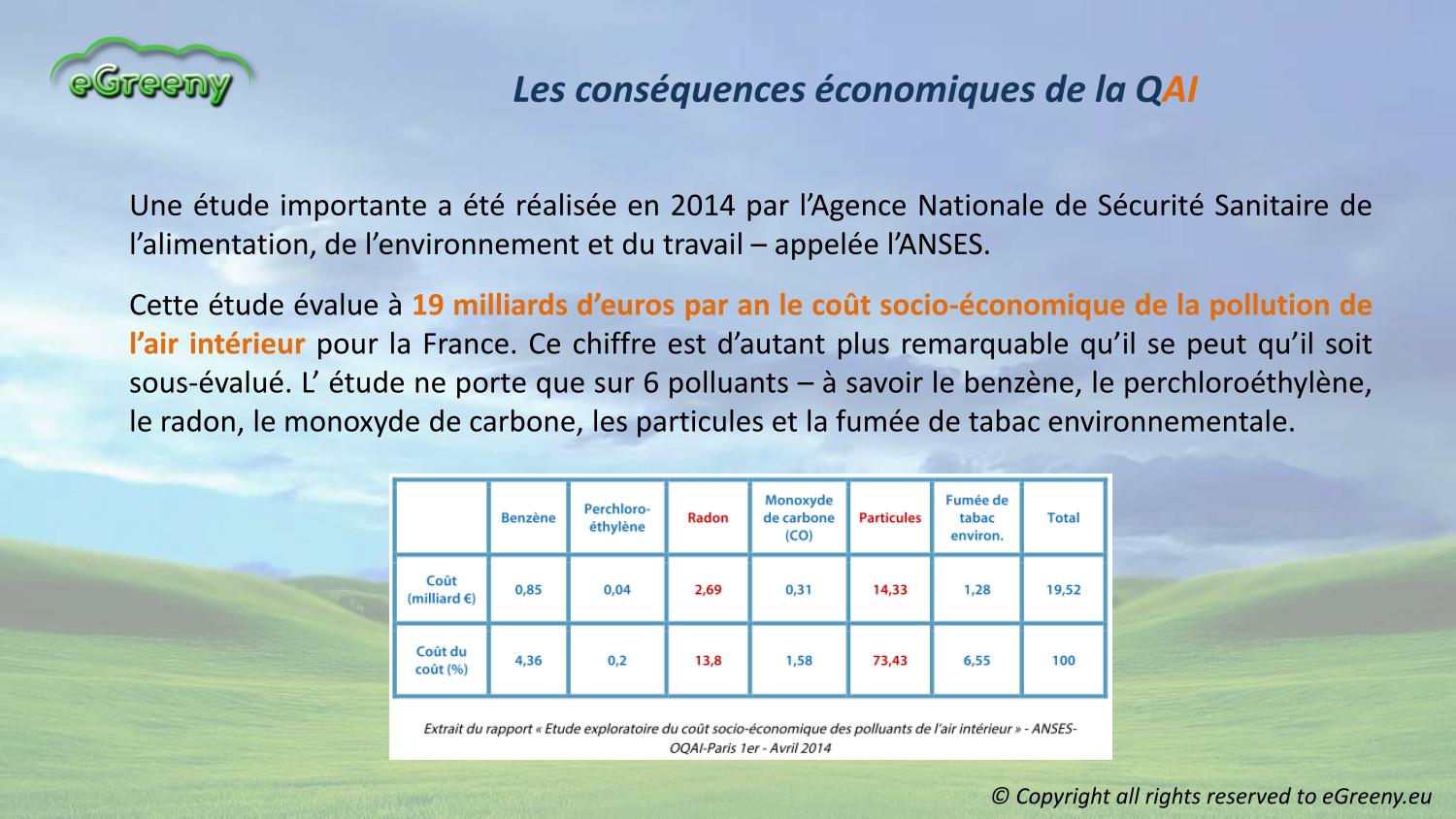 eGreeny

Les conséquences économiques de la QAI

Une étude importante a été réalisée en 2014 par l’Agence Nationale de Sécurité Sanitaire de l’alimentation, de l’environnement et du travail – appelée l’ANSES.

Cette étude évalue à 19 milliards d’euros par an le coût socio-économique de la pollution de l’air intérieur pour la France. Ce chiffre est d’autant plus remarquable qu’il se peut qu’il soit sous-évalué. L’ étude ne porte que sur 6 polluants – à savoir le benzène, le perchloroéthylène, le radon, le monoxyde de carbone, les particules et la fumée de tabac environnementale.

| | Benzène | Perchloro-éthylène | Radon | Monoxyde de carbone (CO) | Particules | Fumée de tabac environ. | Total |
|---|---|---|---|---|---|---|---|
| Coût (milliard €) | 0,85 | 0,04 | 2,69 | 0,31 | 14,33 | 1,28 | 19,52 |
| Coût du coût (%) | 4,36 | 0,2 | 13,8 | 1,58 | 73,43 | 6,55 | 100 |

Extrait du rapport « Etude exploratoire du coût socio-économique des polluants de l'air intérieur » - ANSES-OQAI-Paris 1er - Avril 2014

© Copyright all rights reserved to eGreeny.eu